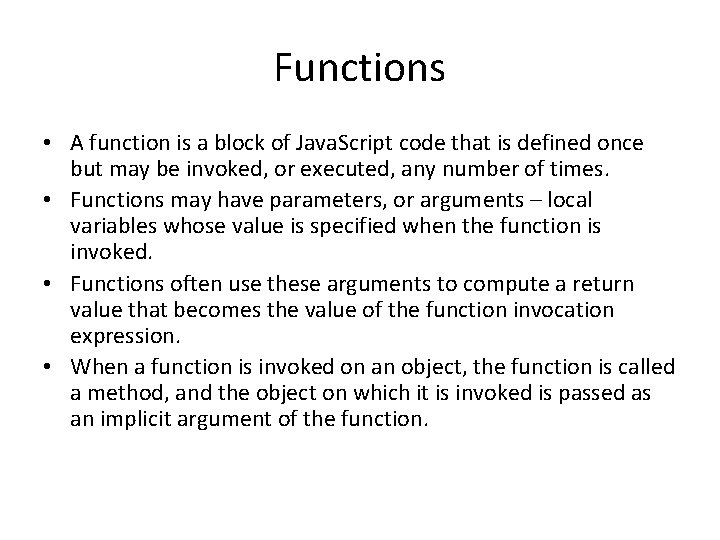 Functions

• A function is a block of JavaScript code that is defined once but may be invoked, or executed, any number of times.
• Functions may have parameters, or arguments – local variables whose value is specified when the function is invoked.
• Functions often use these arguments to compute a return value that becomes the value of the function invocation expression.
• When a function is invoked on an object, the function is called a method, and the object on which it is invoked is passed as an implicit argument of the function.